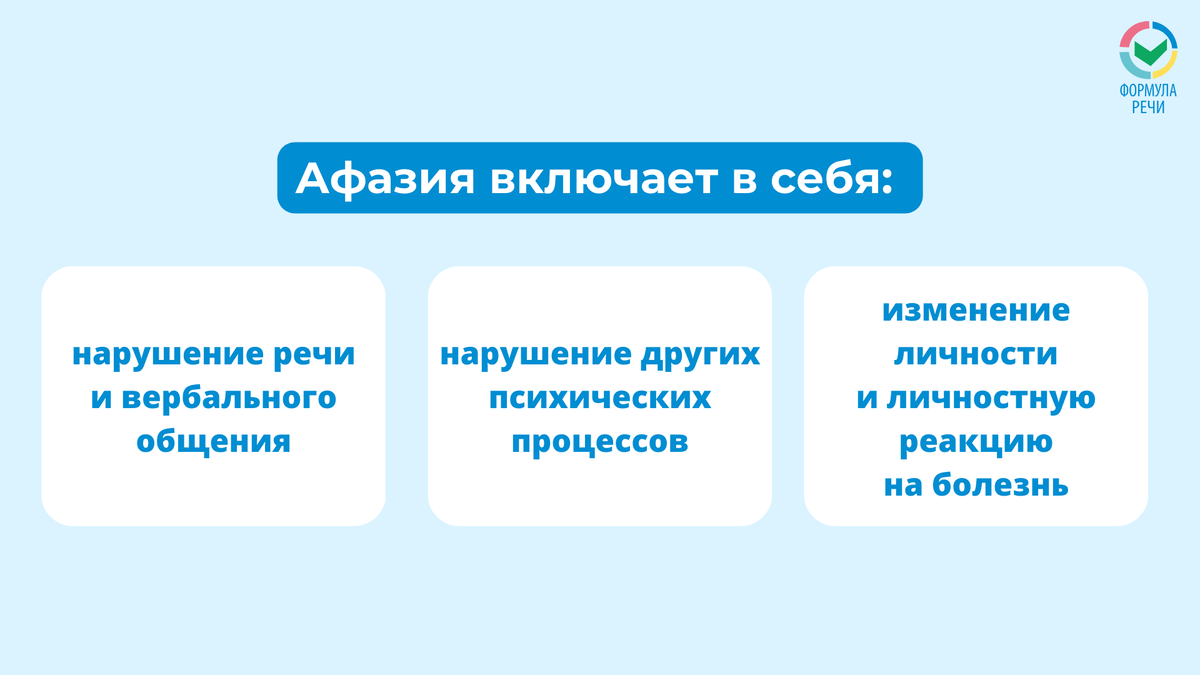 ФОРМУЛА РЕЧИ

Афазия включает в себя:

нарушение речи и вербального общения

нарушение других психических процессов

изменение личности и личностную реакцию на болезнь